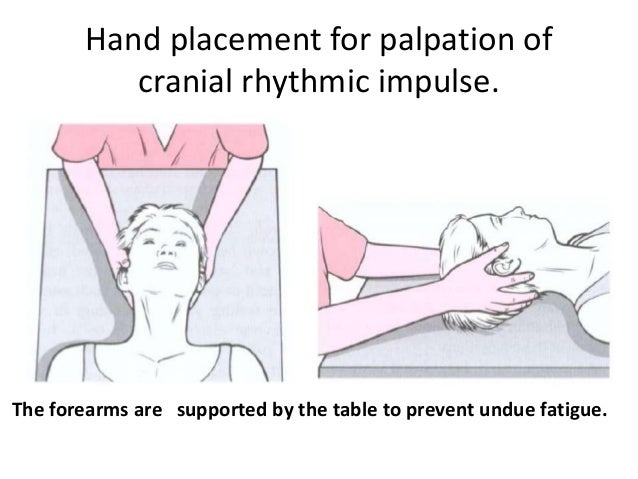 Hand placement for palpation of cranial rhythmic impulse.

The forearms are supported by the table to prevent undue fatigue.